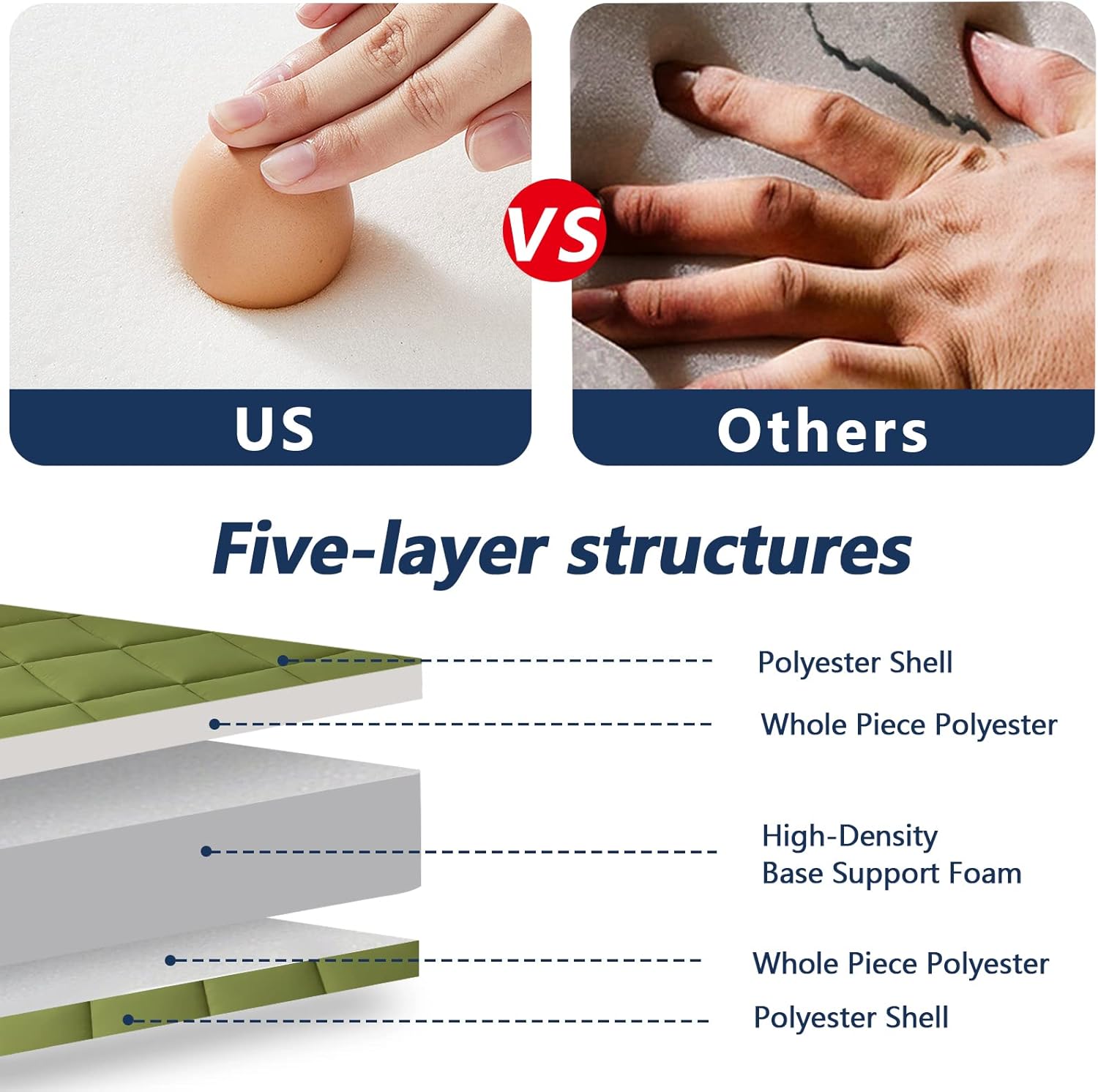 VS

US

Others

Five-layer structures

Polyester Shell

Whole Piece Polyester

High-Density
Base Support Foam

Whole Piece Polyester

Polyester Shell